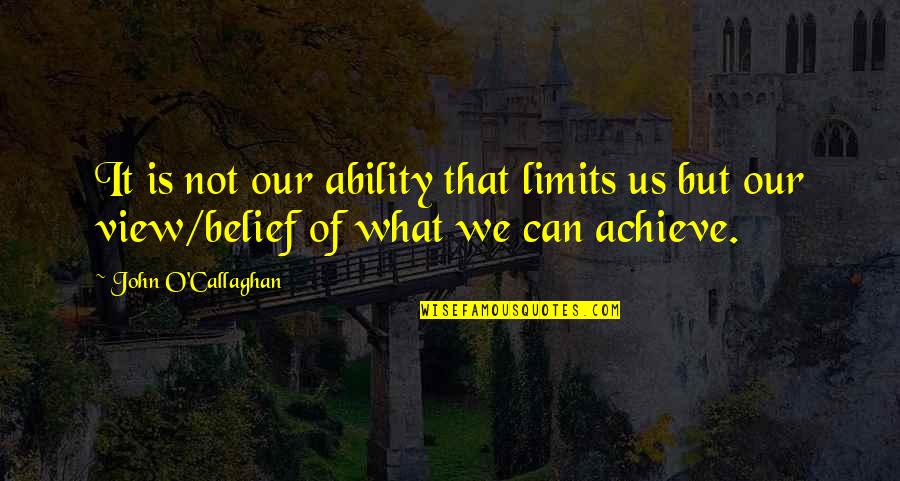 It is not our ability that limits us but our view/belief of what we can achieve.

~ John O'Callaghan

WISEFAMOUSQUOTES.COM